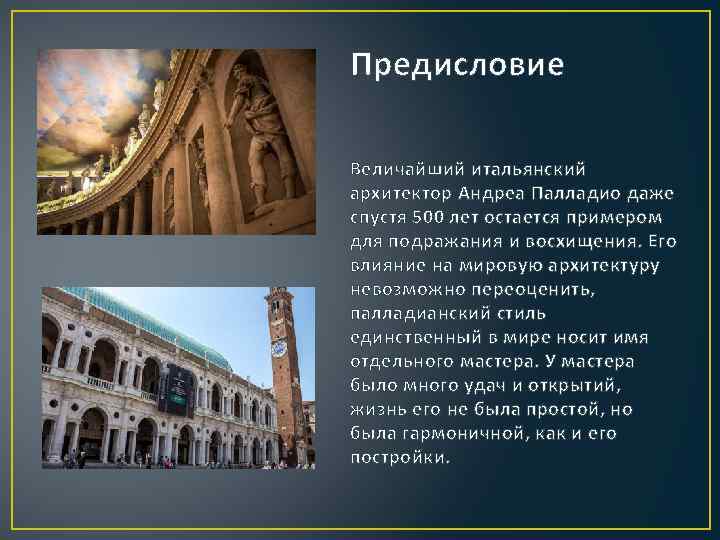 Предисловие

Величайший итальянский архитектор Андреа Палладио даже спустя 500 лет остается примером для подражания и восхищения. Его влияние на мировую архитектуру невозможно переоценить, палладианский стиль единственный в мире носит имя отдельного мастера. У мастера было много удач и открытий, жизнь его не была простой, но была гармоничной, как и его постройки.